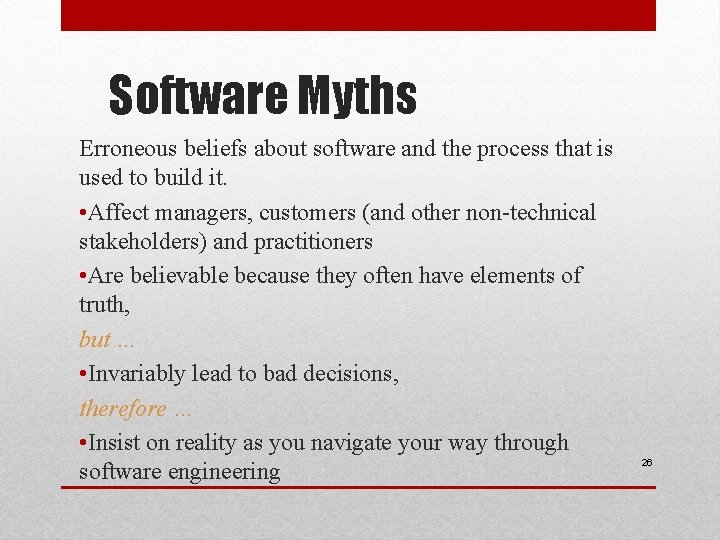 Software Myths

Erroneous beliefs about software and the process that is used to build it.

•Affect managers, customers (and other non-technical stakeholders) and practitioners

•Are believable because they often have elements of truth,

but ...

•Invariably lead to bad decisions,

therefore ...

•Insist on reality as you navigate your way through software engineering

26